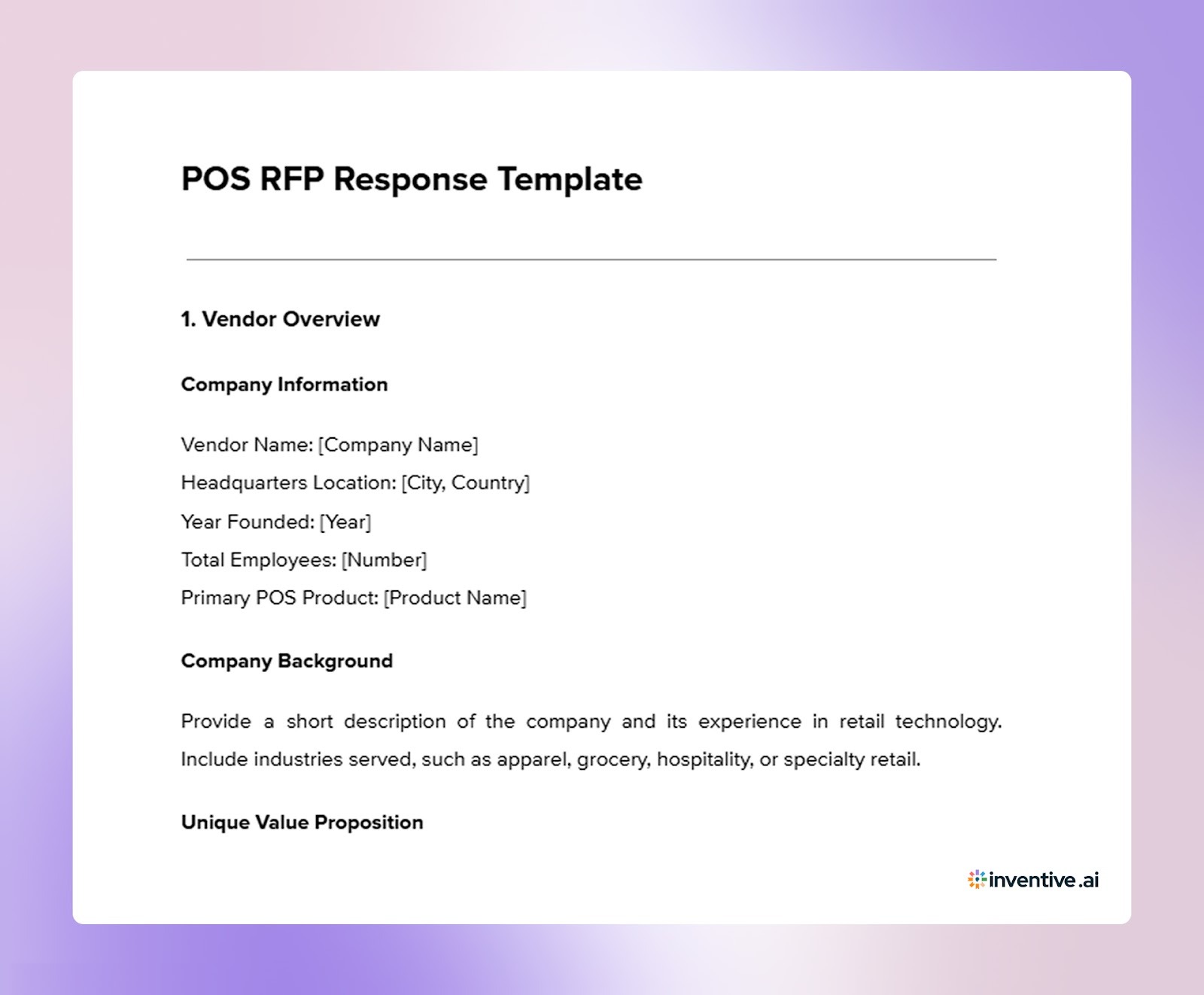 POS RFP Response Template

1. Vendor Overview

Company Information

Vendor Name: [Company Name]
Headquarters Location: [City, Country]
Year Founded: [Year]
Total Employees: [Number]
Primary POS Product: [Product Name]

Company Background

Provide a short description of the company and its experience in retail technology. Include industries served, such as apparel, grocery, hospitality, or specialty retail.

Unique Value Proposition

inventive.ai